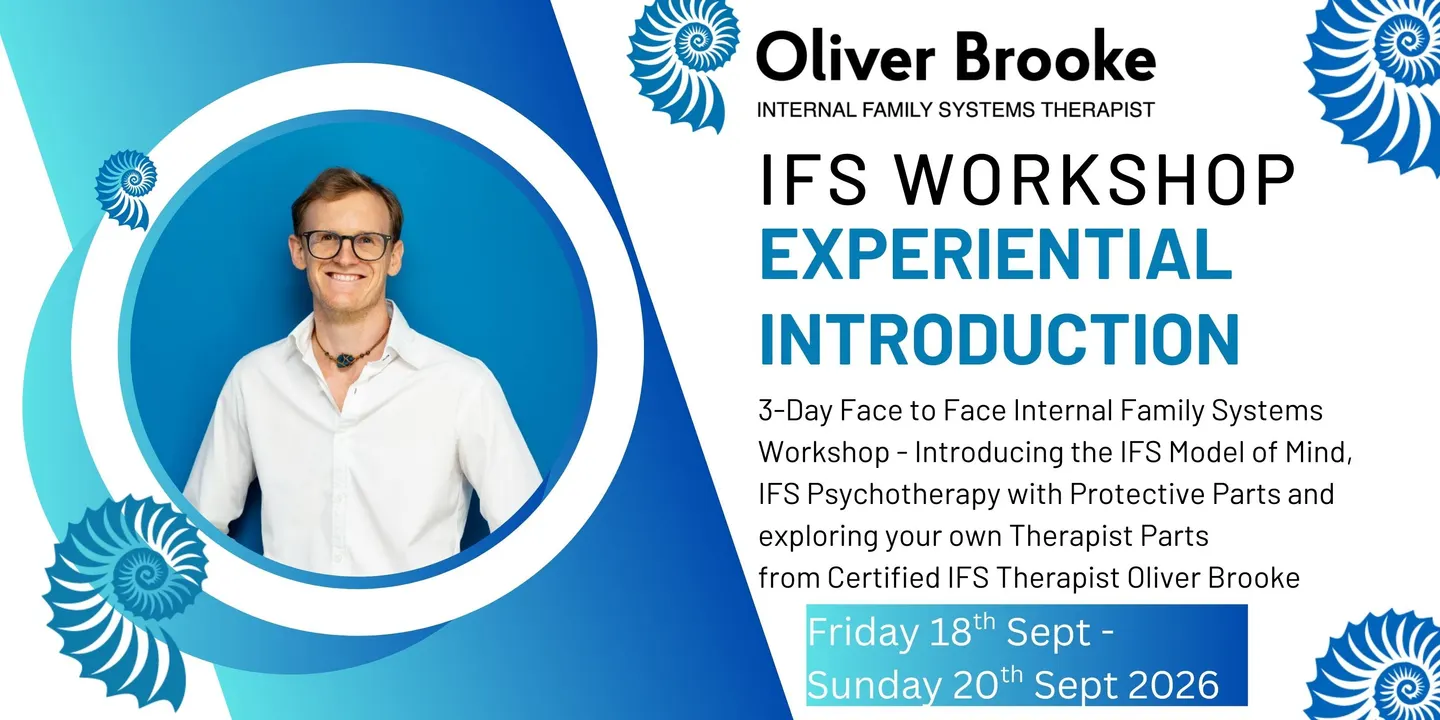 Oliver Brooke
INTERNAL FAMILY SYSTEMS THERAPIST

IFS WORKSHOP
EXPERIENTIAL INTRODUCTION

3-Day Face to Face Internal Family Systems Workshop - Introducing the IFS Model of Mind, IFS Psychotherapy with Protective Parts and exploring your own Therapist Parts
from Certified IFS Therapist Oliver Brooke

Friday 18$^{th}$ Sept - Sunday 20$^{th}$ Sept 2026